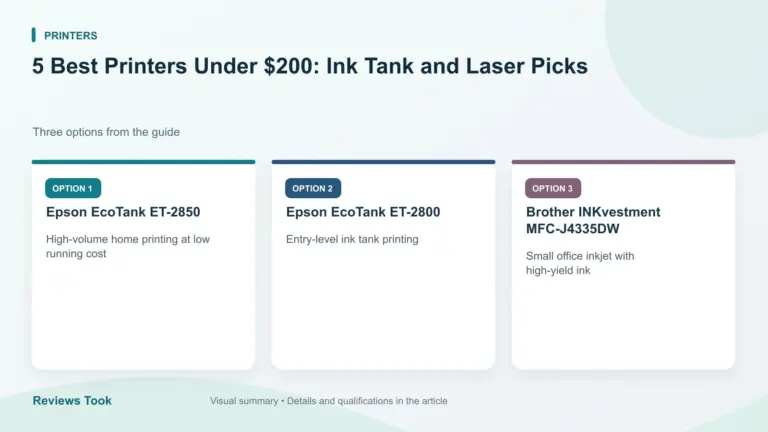 PRINTERS

5 Best Printers Under $200: Ink Tank and Laser Picks

Three options from the guide

OPTION 1

Epson EcoTank ET-2850

High-volume home printing at low running cost

OPTION 2

Epson EcoTank ET-2800

Entry-level ink tank printing

OPTION 3

Brother INKvestment MFC-J4335DW

Small office inkjet with high-yield ink

Reviews Took

Visual summary • Details and qualifications in the article